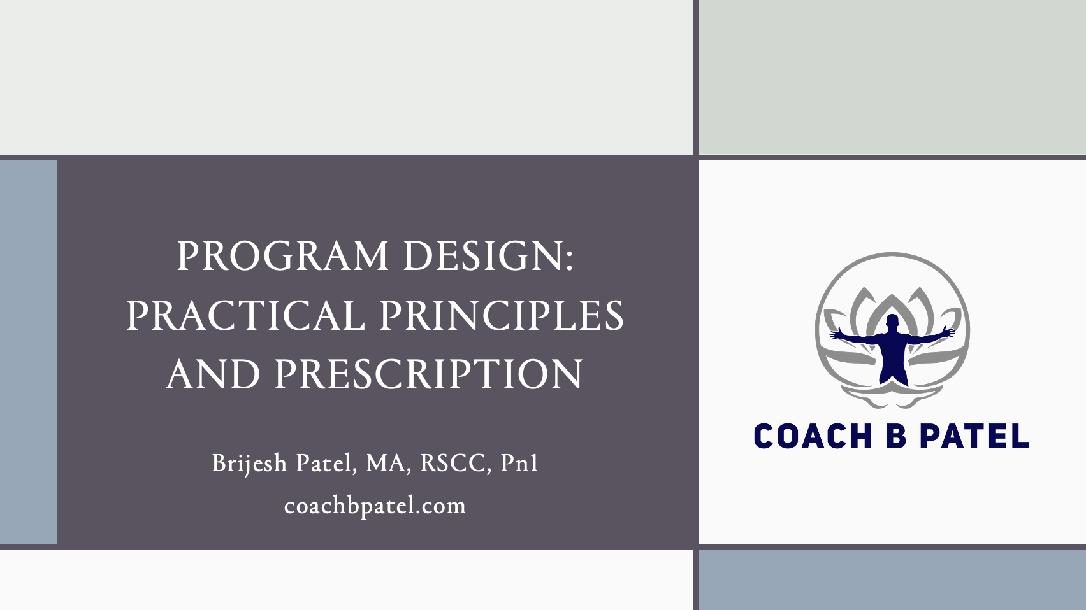 PROGRAM DESIGN: PRACTICAL PRINCIPLES AND PRESCRIPTION

Brijesh Patel, MA, RSCC, Pn1
coachbpatel.com

COACH B PATEL